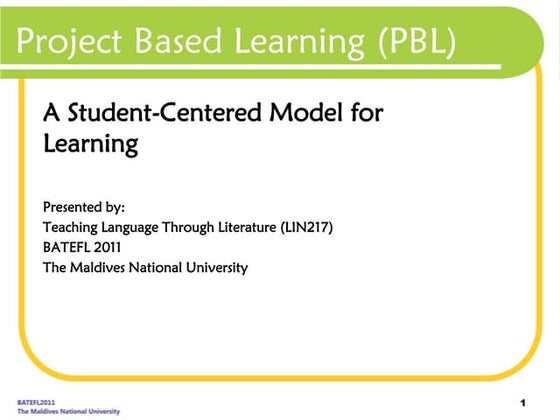 Project Based Learning (PBL)

A Student-Centered Model for Learning

Presented by:
Teaching Language Through Literature (LIN217)
BATEFL 2011
The Maldives National University

BATEFL2011
The Maldives National University

1